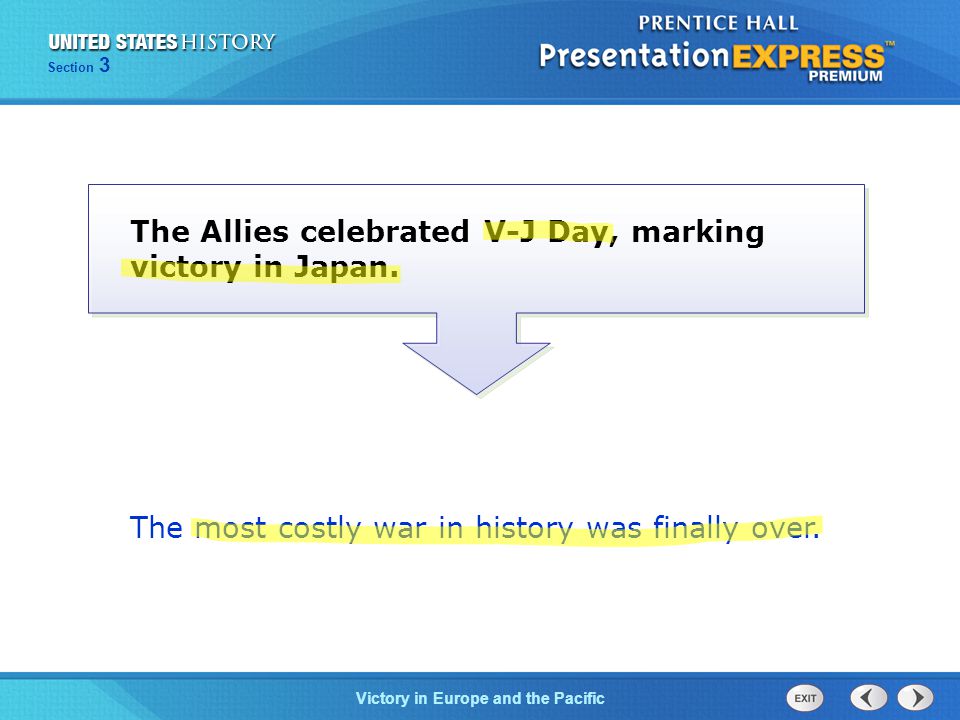 UNITED STATES HISTORY
Section 3

PRENTICE HALL
PresentationEXPRESS™
PREMIUM

The Allies celebrated V-J Day, marking victory in Japan.

The most costly war in history was finally over.

Victory in Europe and the Pacific

EXIT